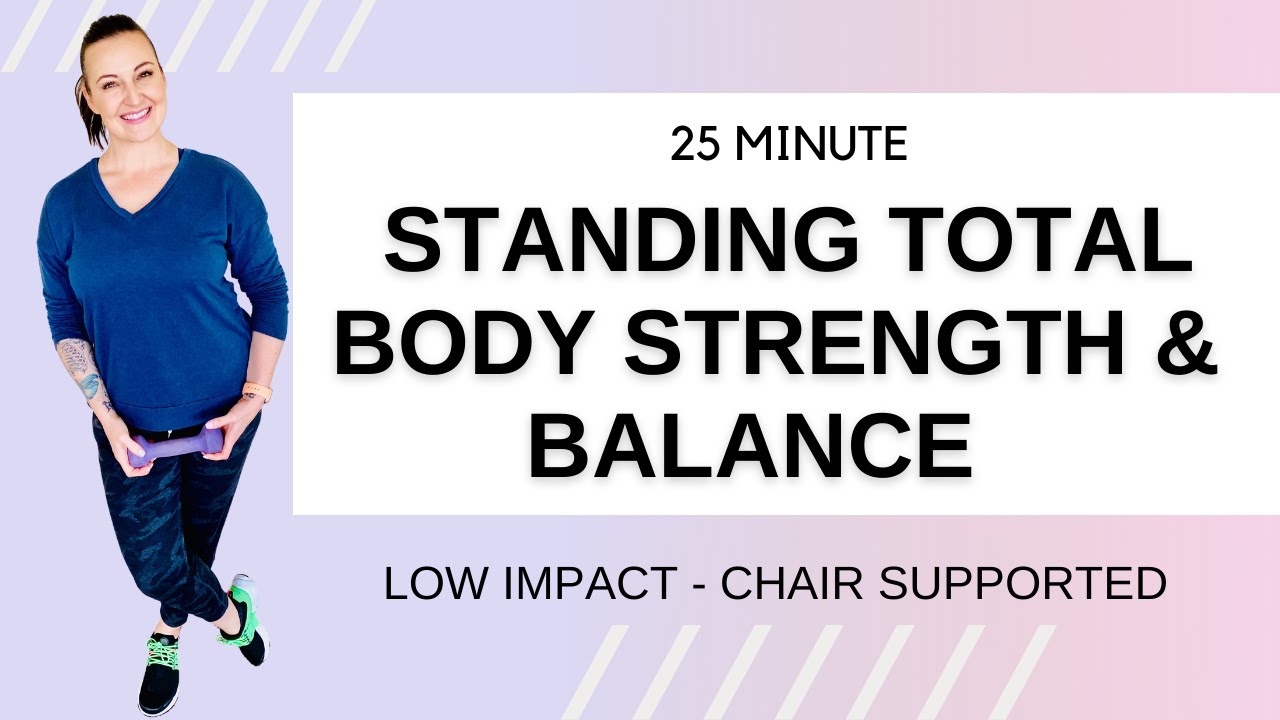 25 MINUTE

STANDING TOTAL BODY STRENGTH & BALANCE

LOW IMPACT - CHAIR SUPPORTED